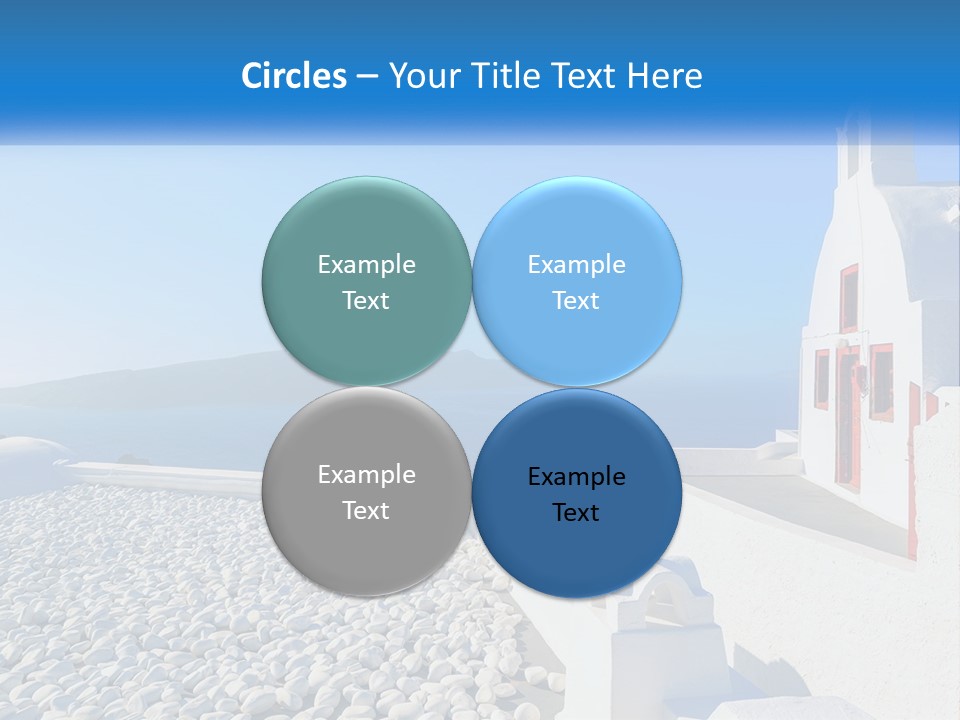 Circles – Your Title Text Here

Example Text

Example Text

Example Text

Example Text